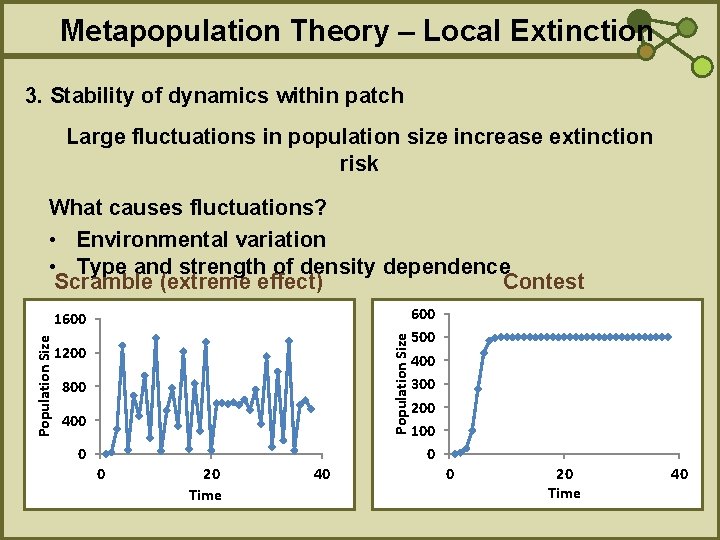 Metapopulation Theory – Local Extinction

3. Stability of dynamics within patch

Large fluctuations in population size increase extinction risk

What causes fluctuations?
• Environmental variation
• Type and strength of density dependence

Scramble (extreme effect)

1600
1200
800
400
0
Population Size
0
20
40
Time

Contest

600
500
400
300
200
100
0
Population Size
0
20
40
Time